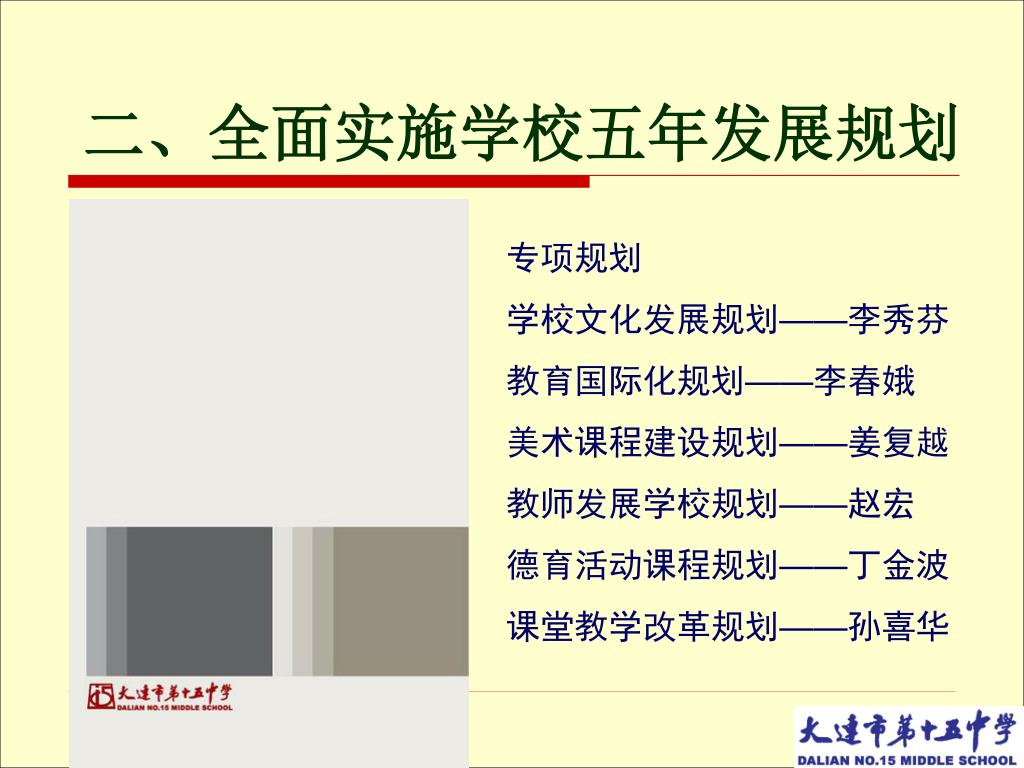 二、全面实施学校五年发展规划

专项规划

学校文化发展规划——李秀芬

教育国际化规划——李春娥

美术课程建设规划——姜复越

教师发展学校规划——赵宏

德育活动课程规划——丁金波

课堂教学改革规划——孙喜华

大连市第十五中学
DALIAN NO.15 MIDDLE SCHOOL

大连市第十五中学
DALIAN NO.15 MIDDLE SCHOOL